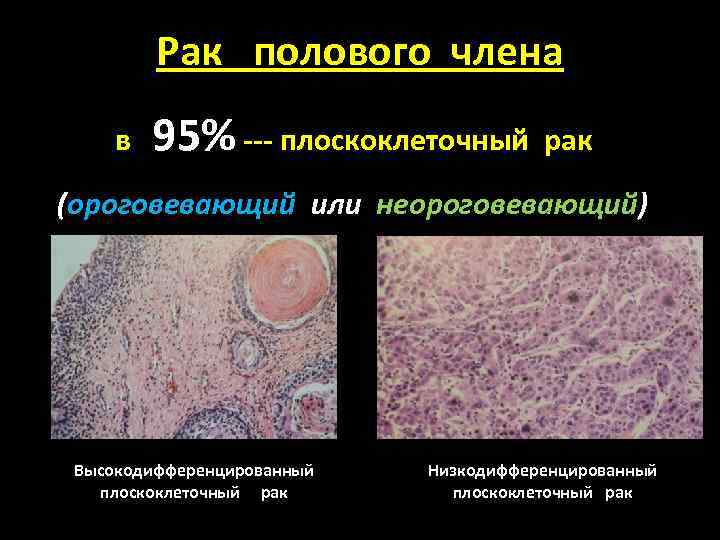 Рак полового члена

в 95% --- плоскоклеточный рак

(ороговевающий или неороговевающий)

Высокодифференцированный плоскоклеточный рак

Низкодифференцированный плоскоклеточный рак